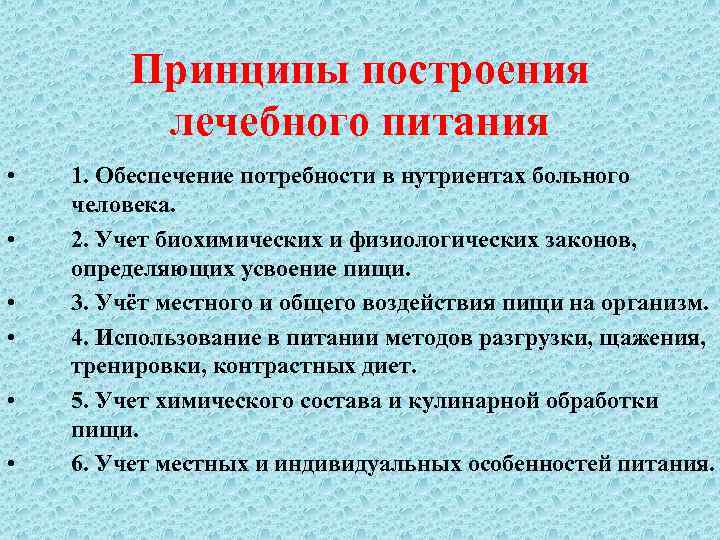 Принципы построения лечебного питания

• 1. Обеспечение потребности в нутриентах больного человека.
• 2. Учет биохимических и физиологических законов, определяющих усвоение пищи.
• 3. Учёт местного и общего воздействия пищи на организм.
• 4. Использование в питании методов разгрузки, щажения, тренировки, контрастных диет.
• 5. Учет химического состава и кулинарной обработки пищи.
• 6. Учет местных и индивидуальных особенностей питания.